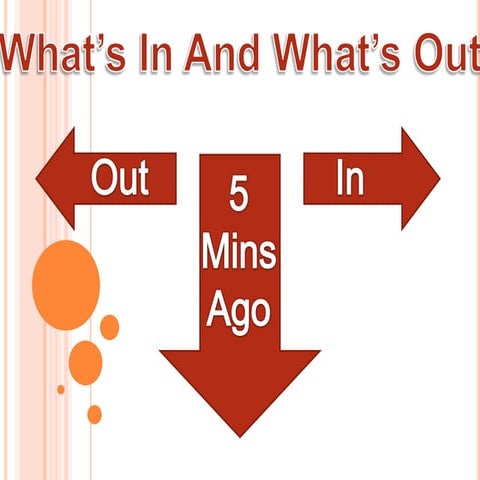 What's In And What's Out

Out

5 Mins Ago

In